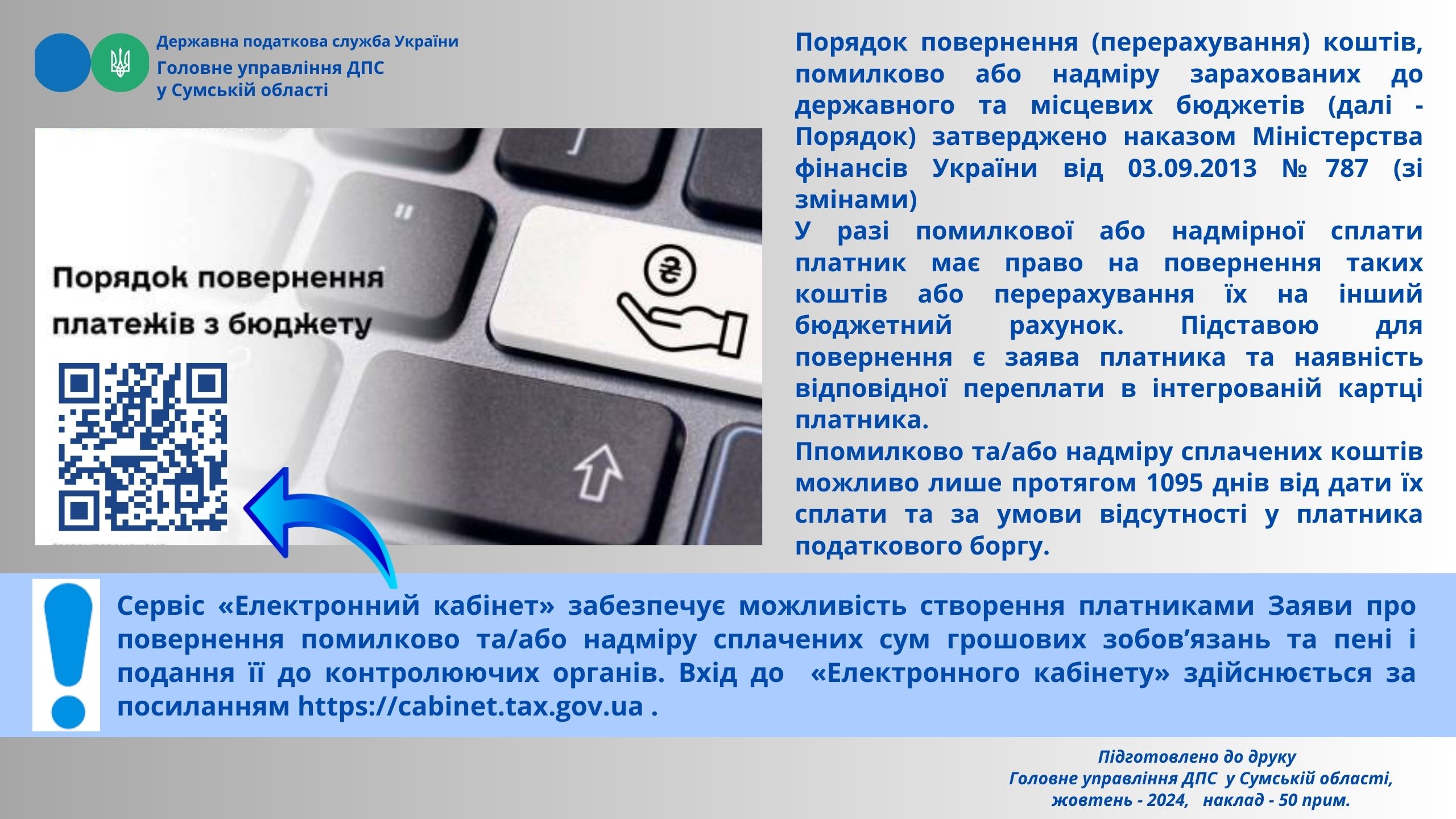 Державна податкова служба України
Головне управління ДПС
у Сумській області

Порядок повернення платежів з бюджету

Порядок повернення (перерахування) коштів, помилково або надміру зарахованих до державного та місцевих бюджетів (далі - Порядок) затверджено наказом Міністерства фінансів України від 03.09.2013 № 787 (зі змінами)

У разі помилкової або надмірної сплати платник має право на повернення таких коштів або перерахування їх на інший бюджетний рахунок. Підставою для повернення є заява платника та наявність відповідної переплати в інтегрованій картці платника.

Ппомилково та/або надміру сплачених коштів можливо лише протягом 1095 днів від дати їх сплати та за умови відсутності у платника податкового боргу.

Сервіс «Електронний кабінет» забезпечує можливість створення платниками Заяви про повернення помилково та/або надміру сплачених сум грошових зобов’язань та пені і подання її до контролюючих органів. Вхід до «Електронного кабінету» здійснюється за посиланням https://cabinet.tax.gov.ua .

Підготовлено до друку
Головне управління ДПС у Сумській області,
жовтень - 2024, наклад - 50 прим.